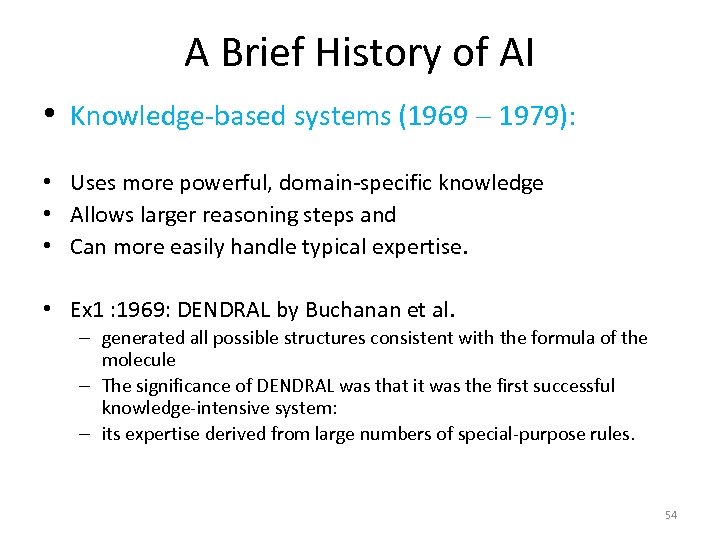 A Brief History of AI

• Knowledge-based systems (1969 – 1979):

• Uses more powerful, domain-specific knowledge
• Allows larger reasoning steps and
• Can more easily handle typical expertise.

• Ex1 :1969: DENDRAL by Buchanan et al.
– generated all possible structures consistent with the formula of the molecule
– The significance of DENDRAL was that it was the first successful knowledge-intensive system:
– its expertise derived from large numbers of special-purpose rules.

54